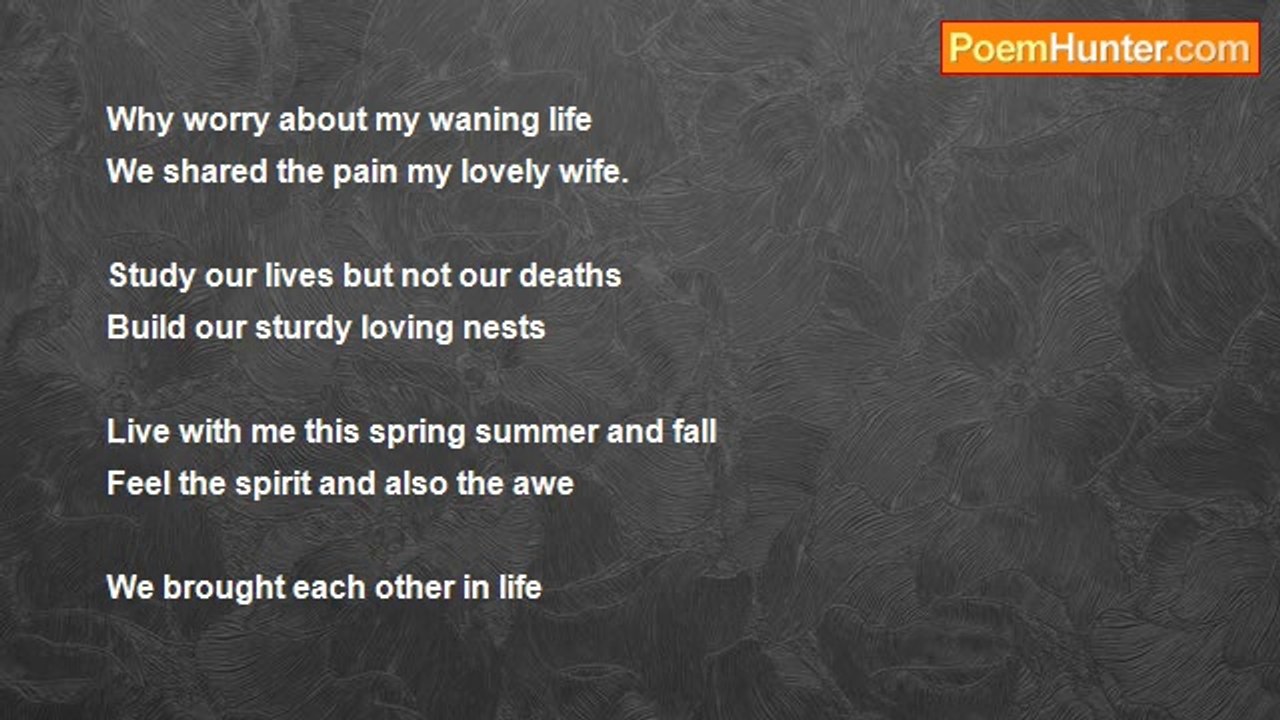 PoemHunter.com

Why worry about my waning life
We shared the pain my lovely wife.

Study our lives but not our deaths
Build our sturdy loving nests

Live with me this spring summer and fall
Feel the spirit and also the awe

We brought each other in life